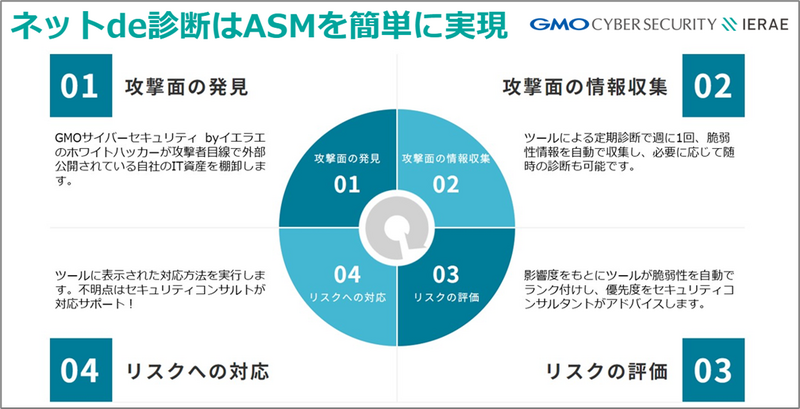 ネットde診断はASMを簡単に実現

GMO CYBER SECURITY IERAE

01 攻撃面の発見

GMOサイバーセキュリティ byイエラエのホワイトハッカーが攻撃者目線で外部公開されている自社のIT資産を棚卸します。

攻撃面の情報収集 02

ツールによる定期診断で週に1回、脆弱性情報を自動で収集し、必要に応じて随時の診断も可能です。

攻撃面の発見 01

攻撃面の情報収集 02

04 リスクへの対応

03 リスクの評価

ツールに表示された対応方法を実行します。不明点はセキュリティコンサルトが対応サポート！

影響度をもとにツールが脆弱性を自動でランク付けし、優先度をセキュリティコンサルタントがアドバイスします。

04 リスクへの対応

リスクの評価 03